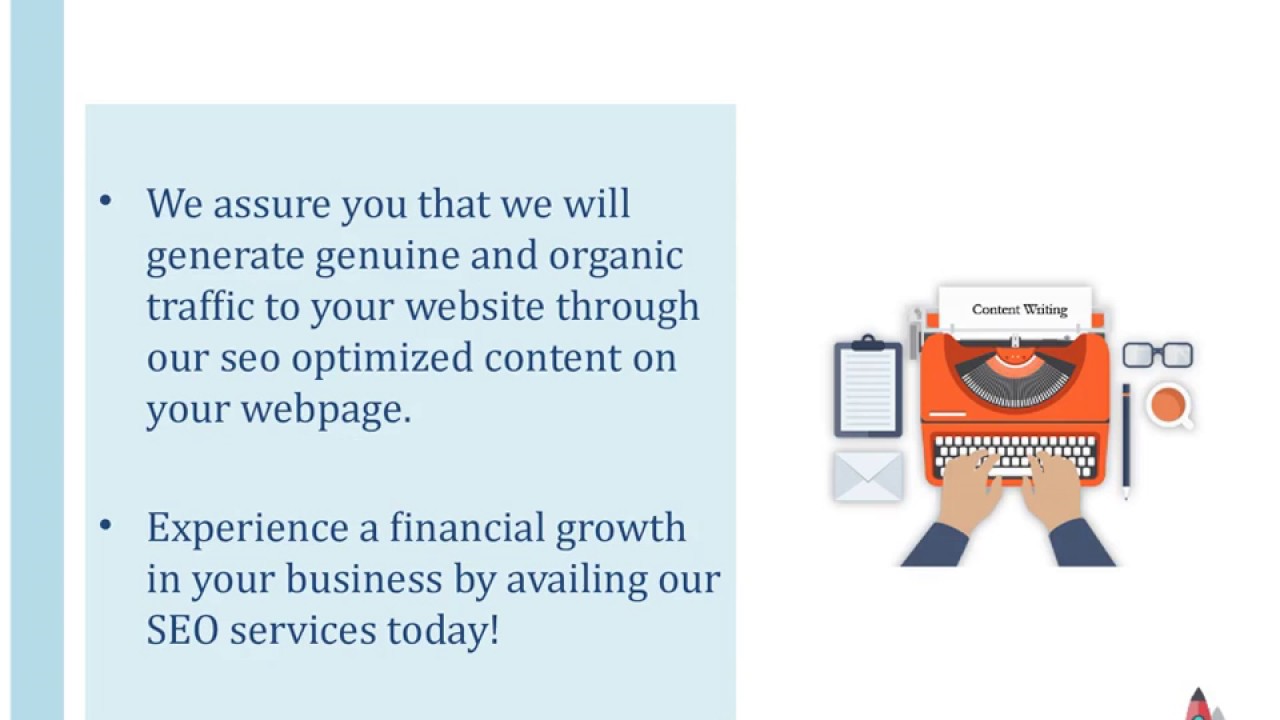 • We assure you that we will generate genuine and organic traffic to your website through our seo optimized content on your webpage.

• Experience a financial growth in your business by availing our SEO services today!

Content Writing